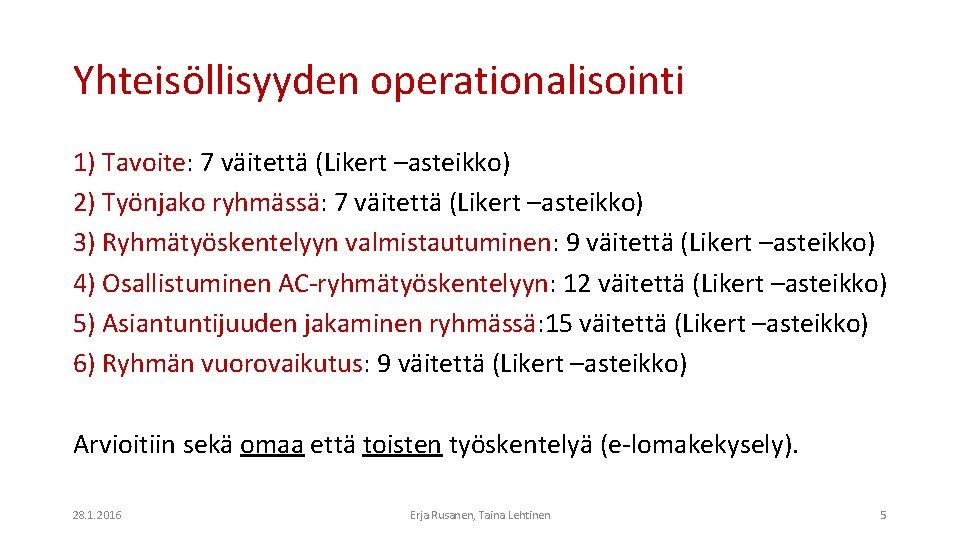 Yhteisöllisyyden operationalisointi

1) Tavoite: 7 väitettä (Likert –asteikko)
2) Työnjako ryhmässä: 7 väitettä (Likert –asteikko)
3) Ryhmätyöskentelyyn valmistautuminen: 9 väitettä (Likert –asteikko)
4) Osallistuminen AC-ryhmätyöskentelyyn: 12 väitettä (Likert –asteikko)
5) Asiantuntijuuden jakaminen ryhmässä:15 väitettä (Likert –asteikko)
6) Ryhmän vuorovaikutus: 9 väitettä (Likert –asteikko)

Arvioitiin sekä omaa että toisten työskentelyä (e-lomakekysely).

28.1.2016

Erja Rusanen, Taina Lehtinen

5